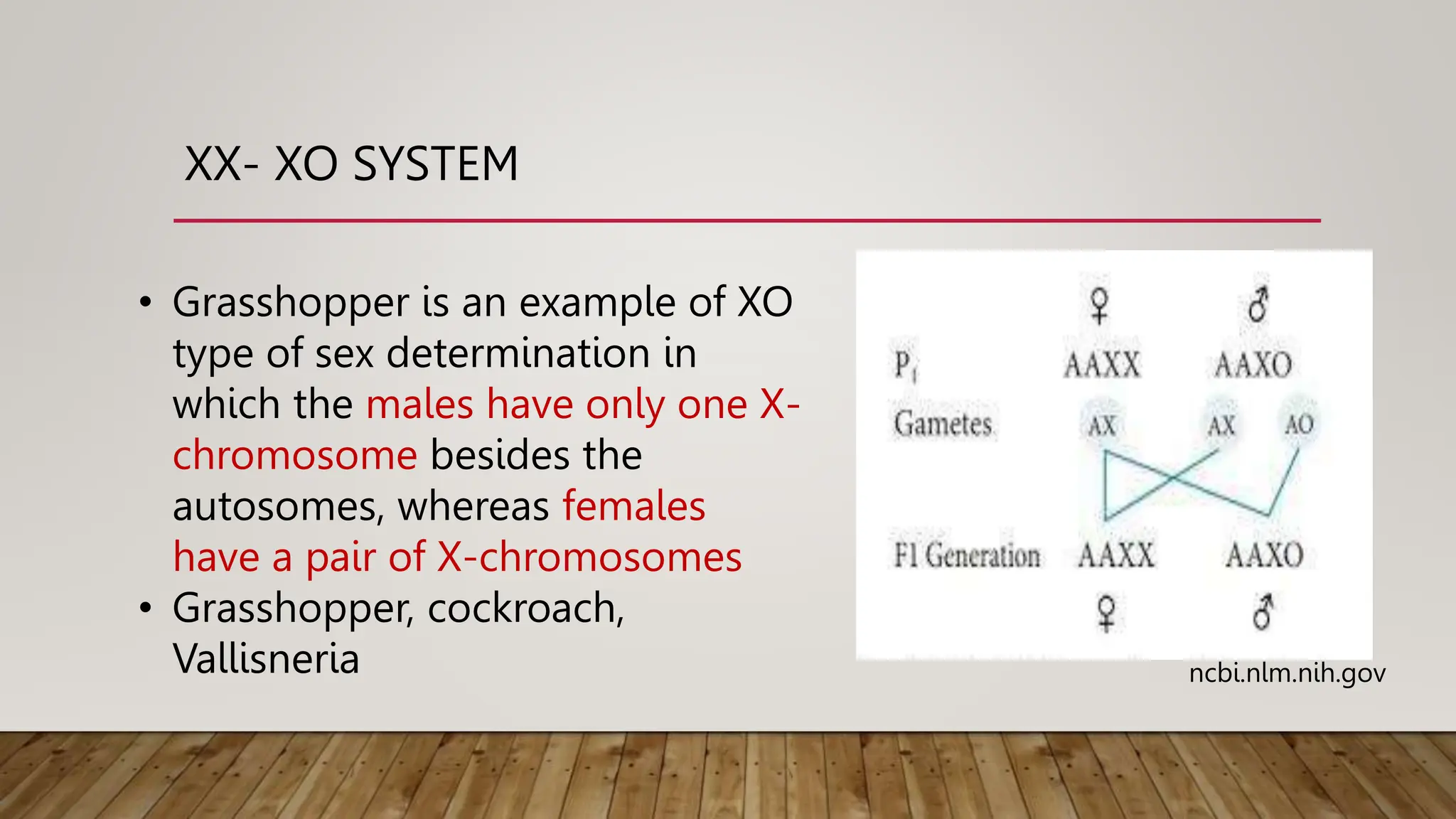 XX- XO SYSTEM

• Grasshopper is an example of XO type of sex determination in which the males have only one X-chromosome besides the autosomes, whereas females have a pair of X-chromosomes
• Grasshopper, cockroach, Vallisneria

♀ ♂
$P_1$ AAXX AAXO
Gametes AX AX AO
F1 Generation AAXX AAXO
♀ ♂

ncbi.nlm.nih.gov